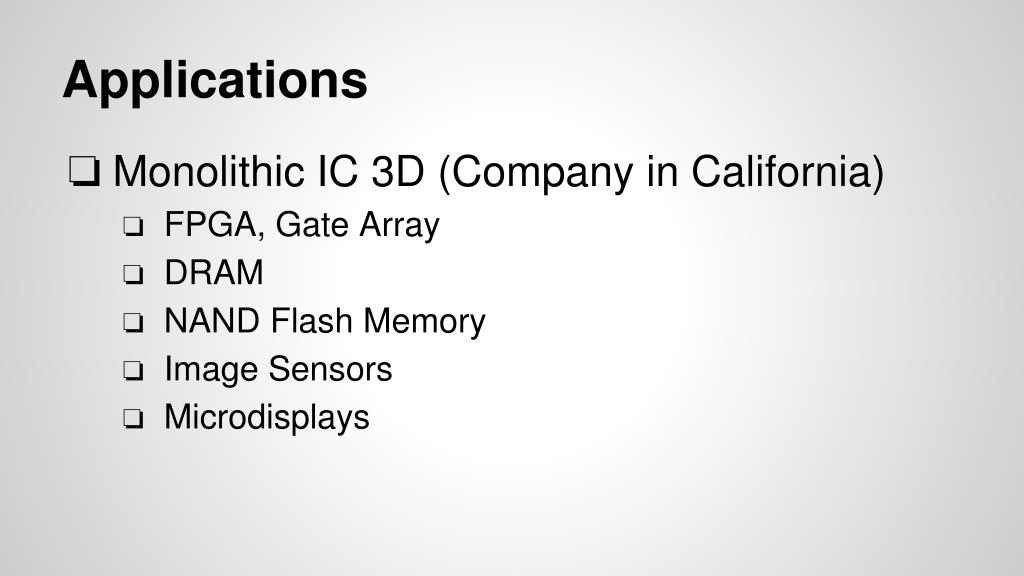 Applications

❏ Monolithic IC 3D (Company in California)

❏ FPGA, Gate Array
❏ DRAM
❏ NAND Flash Memory
❏ Image Sensors
❏ Microdisplays